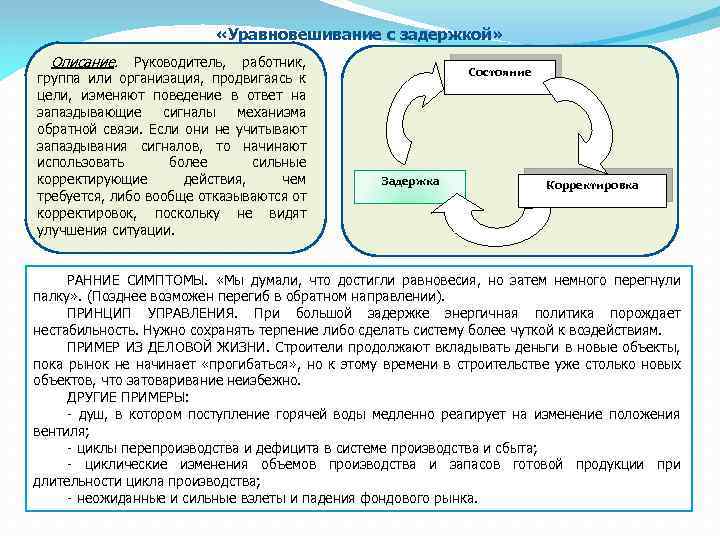 «Уравновешивание с задержкой»

Описание. Руководитель, работник, группа или организация, продвигаясь к цели, изменяют поведение в ответ на запаздывающие сигналы механизма обратной связи. Если они не учитывают запаздывания сигналов, то начинают использовать более сильные корректирующие действия, чем требуется, либо вообще отказываются от корректировок, поскольку не видят улучшения ситуации.

Состояние

Задержка

Корректировка

РАННИЕ СИМПТОМЫ. «Мы думали, что достигли равновесия, но затем немного перегнули палку». (Позднее возможен перегиб в обратном направлении).

ПРИНЦИП УПРАВЛЕНИЯ. При большой задержке энергичная политика порождает нестабильность. Нужно сохранять терпение либо сделать систему более чуткой к воздействиям.

ПРИМЕР ИЗ ДЕЛОВОЙ ЖИЗНИ. Строители продолжают вкладывать деньги в новые объекты, пока рынок не начинает «прогибаться», но к этому времени в строительстве уже столько новых объектов, что затоваривание неизбежно.

ДРУГИЕ ПРИМЕРЫ:

- душ, в котором поступление горячей воды медленно реагирует на изменение положения вентиля;

- циклы перепроизводства и дефицита в системе производства и сбыта;

- циклические изменения объемов производства и запасов готовой продукции при длительности цикла производства;

- неожиданные и сильные взлеты и падения фондового рынка.